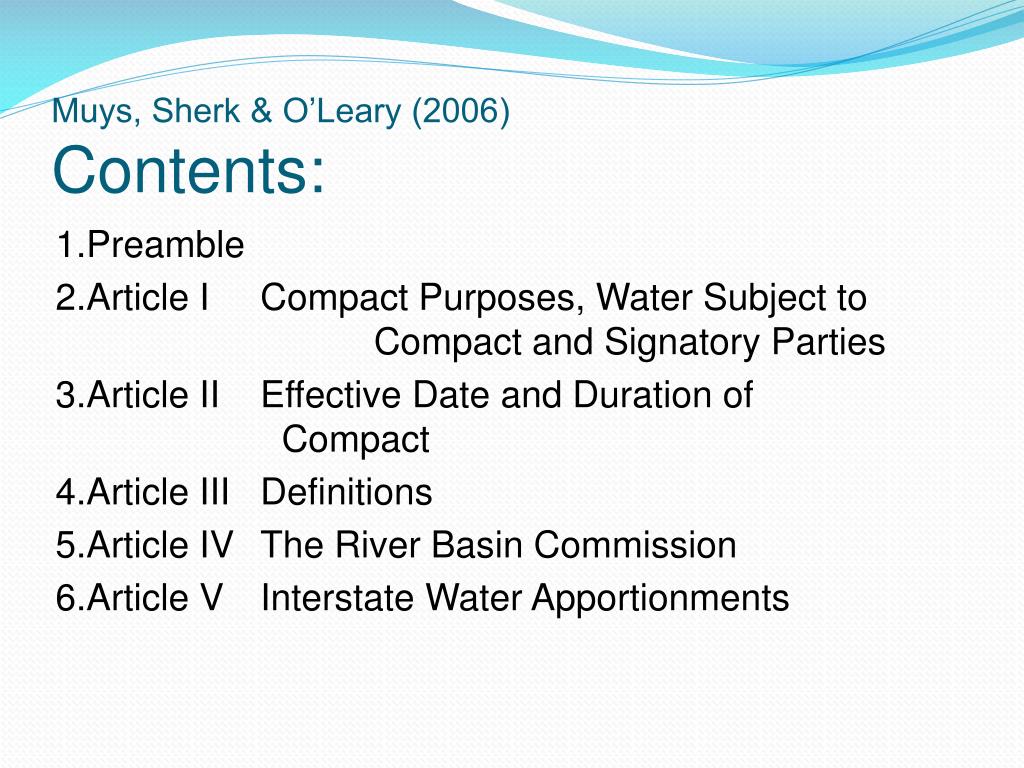 Muys, Sherk & O’Leary (2006)
Contents:

1.Preamble
2.Article I Compact Purposes, Water Subject to Compact and Signatory Parties
3.Article II Effective Date and Duration of Compact
4.Article III Definitions
5.Article IV The River Basin Commission
6.Article V Interstate Water Apportionments